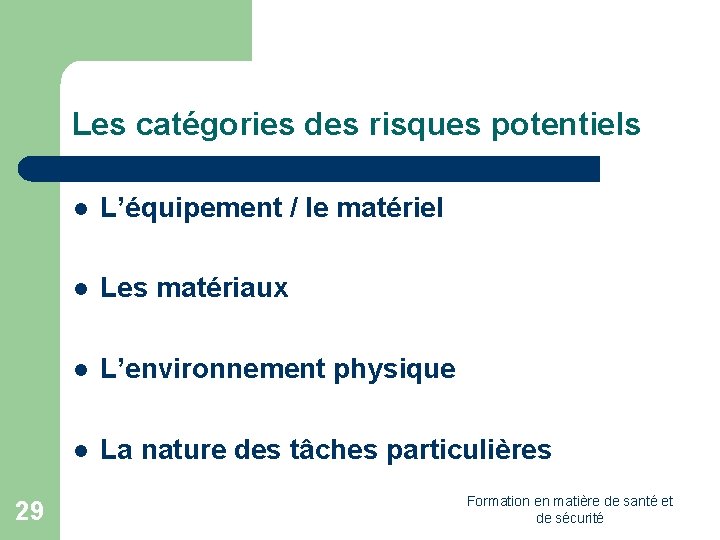 Les catégories des risques potentiels

- L’équipement / le matériel
- Les matériaux
- L’environnement physique
- La nature des tâches particulières

29

Formation en matière de santé et de sécurité